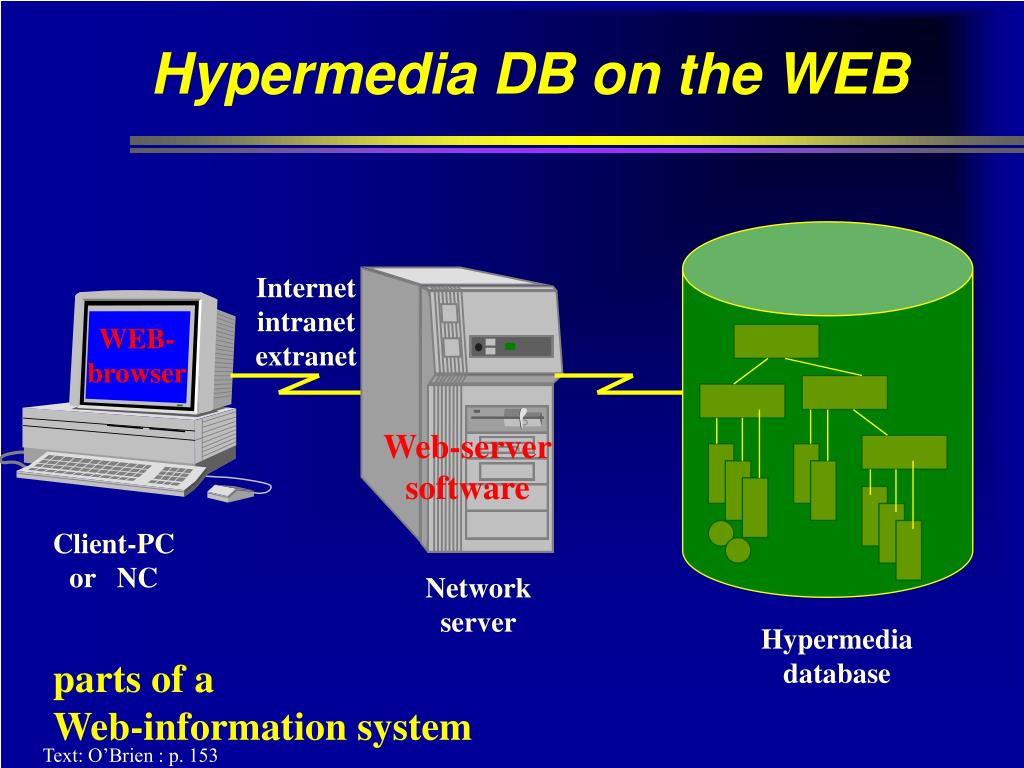 Hypermedia DB on the WEB

WEB-browser

Internet
intranet
extranet

Web-server software

Client-PC or NC

Network server

Hypermedia database

parts of a
Web-information system

Text: O'Brien : p. 153